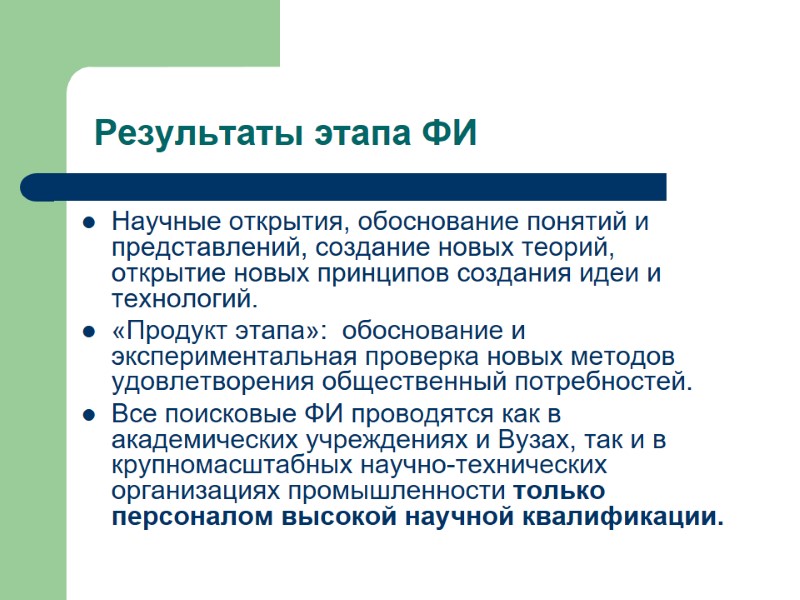 Результаты этапа ФИ

- Научные открытия, обоснование понятий и представлений, создание новых теорий, открытие новых принципов создания идеи и технологий.
- «Продукт этапа»: обоснование и экспериментальная проверка новых методов удовлетворения общественный потребностей.
- Все поисковые ФИ проводятся как в академических учреждениях и Вузах, так и в крупномасштабных научно-технических организациях промышленности только персоналом высокой научной квалификации.